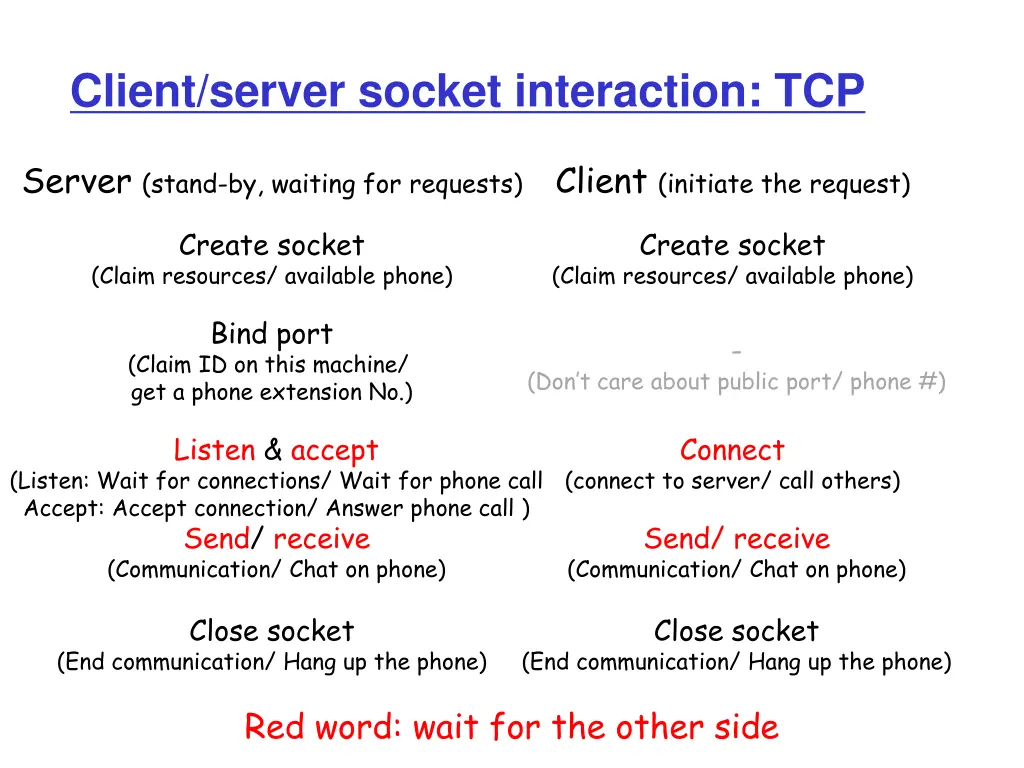 Client/server socket interaction: TCP

Server (stand-by, waiting for requests)

Create socket
(Claim resources/ available phone)

Bind port
(Claim ID on this machine/ get a phone extension No.)

Listen & accept
(Listen: Wait for connections/ Wait for phone call
Accept: Accept connection/ Answer phone call )

Send/ receive
(Communication/ Chat on phone)

Close socket
(End communication/ Hang up the phone)

Client (initiate the request)

Create socket
(Claim resources/ available phone)

-
(Don't care about public port/ phone #)

Connect
(connect to server/ call others)

Send/ receive
(Communication/ Chat on phone)

Close socket
(End communication/ Hang up the phone)

Red word: wait for the other side